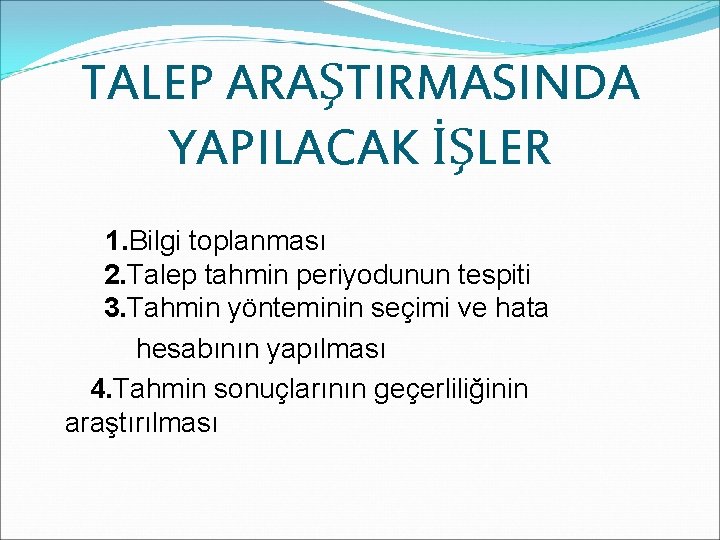 TALEP ARAŞTIRMASINDA YAPILACAK İŞLER

1.Bilgi toplanması
2.Talep tahmin periyodunun tespiti
3.Tahmin yönteminin seçimi ve hata hesabının yapılması
4.Tahmin sonuçlarının geçerliliğinin araştırılması